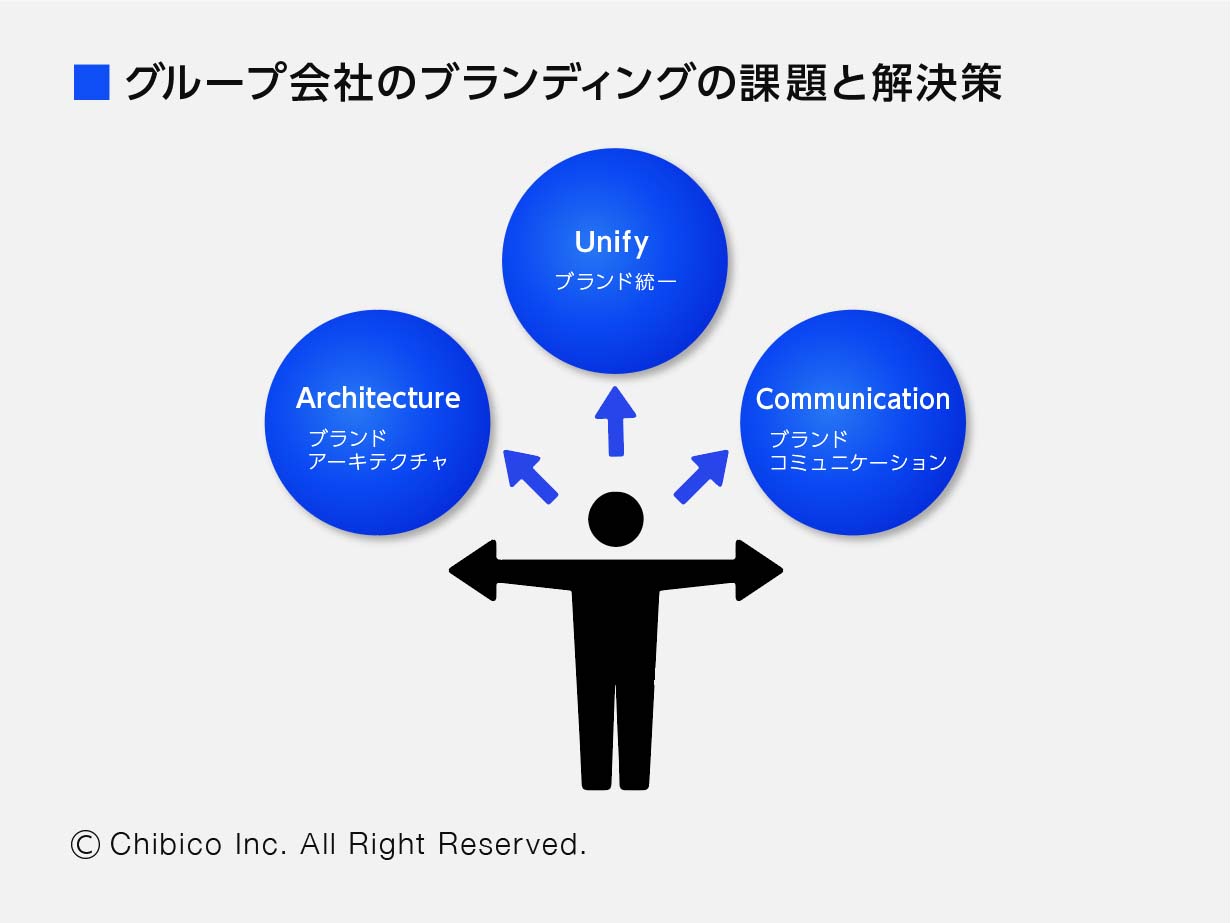 ■ グループ会社のブランディングの課題と解決策

Unify
ブランド統一

Architecture
ブランド
アーキテクチャ

Communication
ブランド
コミュニケーション

© Chibico Inc. All Right Reserved.